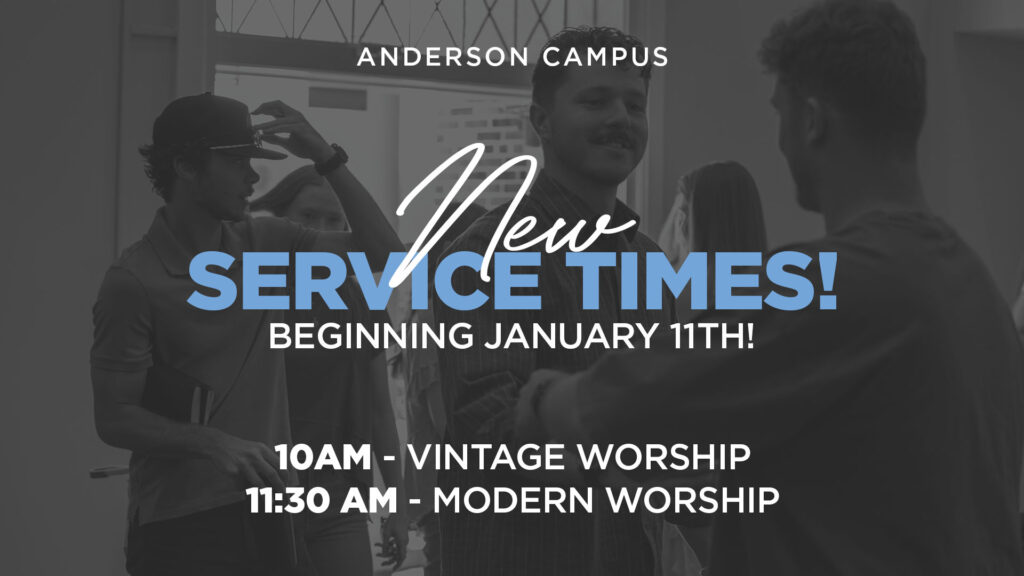 ANDERSON CAMPUS

New
SERVICE TIMES!
BEGINNING JANUARY 11TH!

10AM - VINTAGE WORSHIP
11:30 AM - MODERN WORSHIP